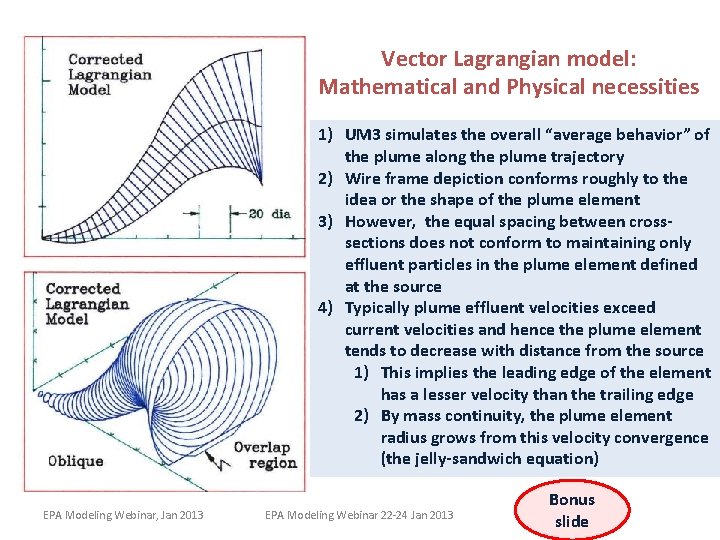 Corrected Lagrangian Model

20 dia

Corrected Lagrangian Model

Oblique

Overlap region

Vector Lagrangian model: Mathematical and Physical necessities

1) UM3 simulates the overall "average behavior" of the plume along the plume trajectory
2) Wire frame depiction conforms roughly to the idea or the shape of the plume element
3) However, the equal spacing between cross-sections does not conform to maintaining only effluent particles in the plume element defined at the source
4) Typically plume effluent velocities exceed current velocities and hence the plume element tends to decrease with distance from the source
1) This implies the leading edge of the element has a lesser velocity than the trailing edge
2) By mass continuity, the plume element radius grows from this velocity convergence (the jelly-sandwich equation)

EPA Modeling Webinar, Jan 2013

EPA Modeling Webinar 22-24 Jan 2013

Bonus slide